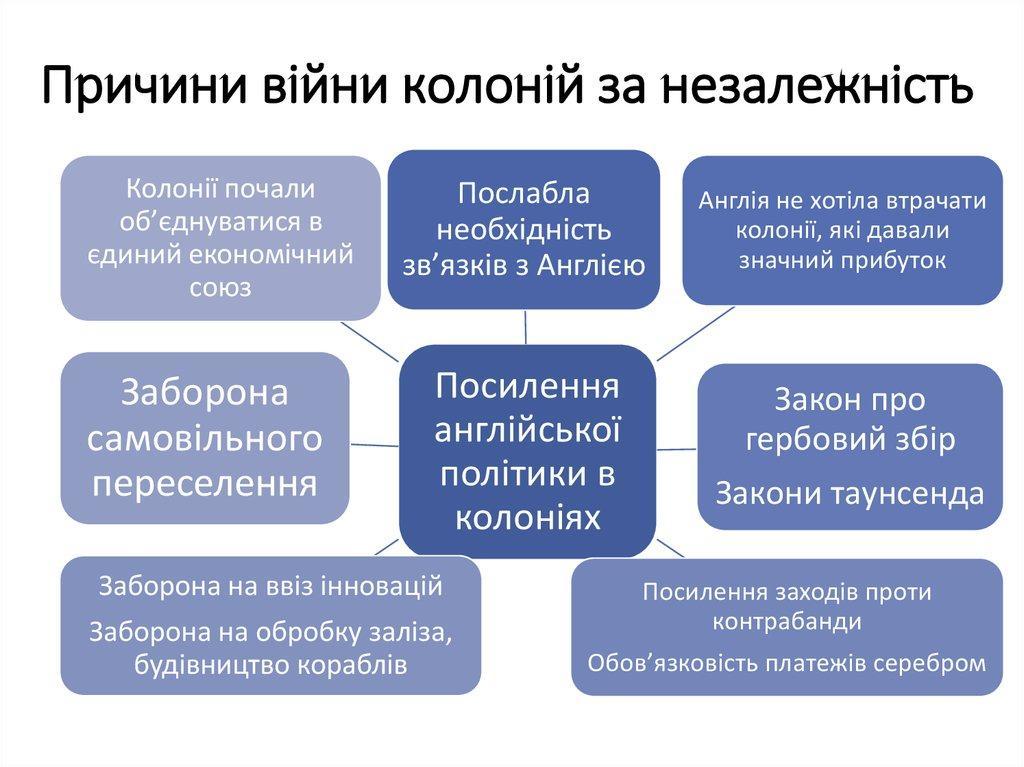 Причини війни колоній за незалежність

Колонії почали об'єднуватися в єдиний економічний союз

Послабла необхідність зв'язків з Англією

Англія не хотіла втрачати колонії, які давали значний прибуток

Заборона самовільного переселення

Посилення англійської політики в колоніях

Закон про гербовий збір

Закони таунсенда

Заборона на ввіз інновацій

Заборона на обробку заліза, будівництво кораблів

Посилення заходів проти контрабанди

Обов'язковість платежів серебром